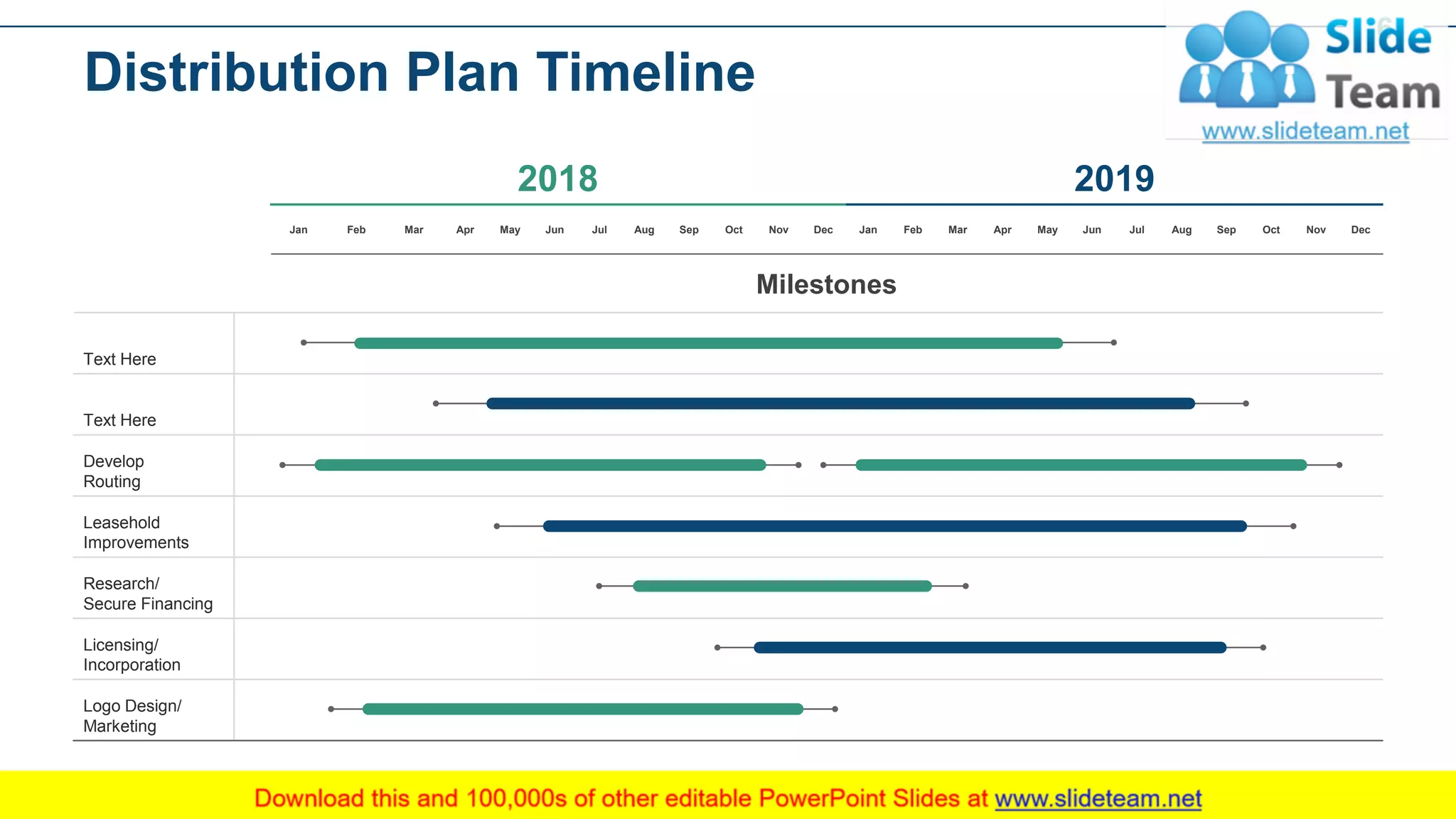 Distribution Plan Timeline

Slide Team
www.slideteam.net

2018

2019

Jan Feb Mar Apr May Jun Jul Aug Sep Oct Nov Dec Jan Feb Mar Apr May Jun Jul Aug Sep Oct Nov Dec

Milestones

Text Here

Text Here

Develop Routing

Leasehold Improvements

Research/ Secure Financing

Licensing/ Incorporation

Logo Design/ Marketing

Download this and 100,000s of other editable PowerPoint Slides at www.slideteam.net